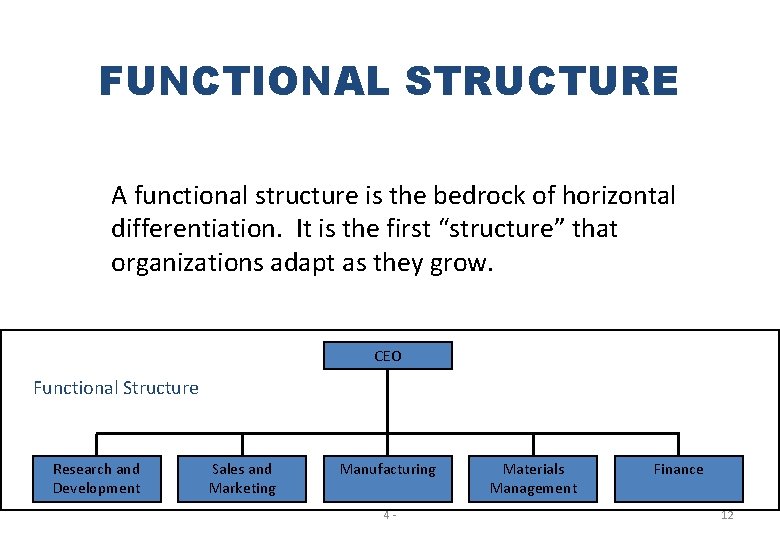 FUNCTIONAL STRUCTURE

A functional structure is the bedrock of horizontal differentiation. It is the first “structure” that organizations adapt as they grow.

CEO

Functional Structure

Research and Development

Sales and Marketing

Manufacturing

Materials Management

Finance

4 -

12